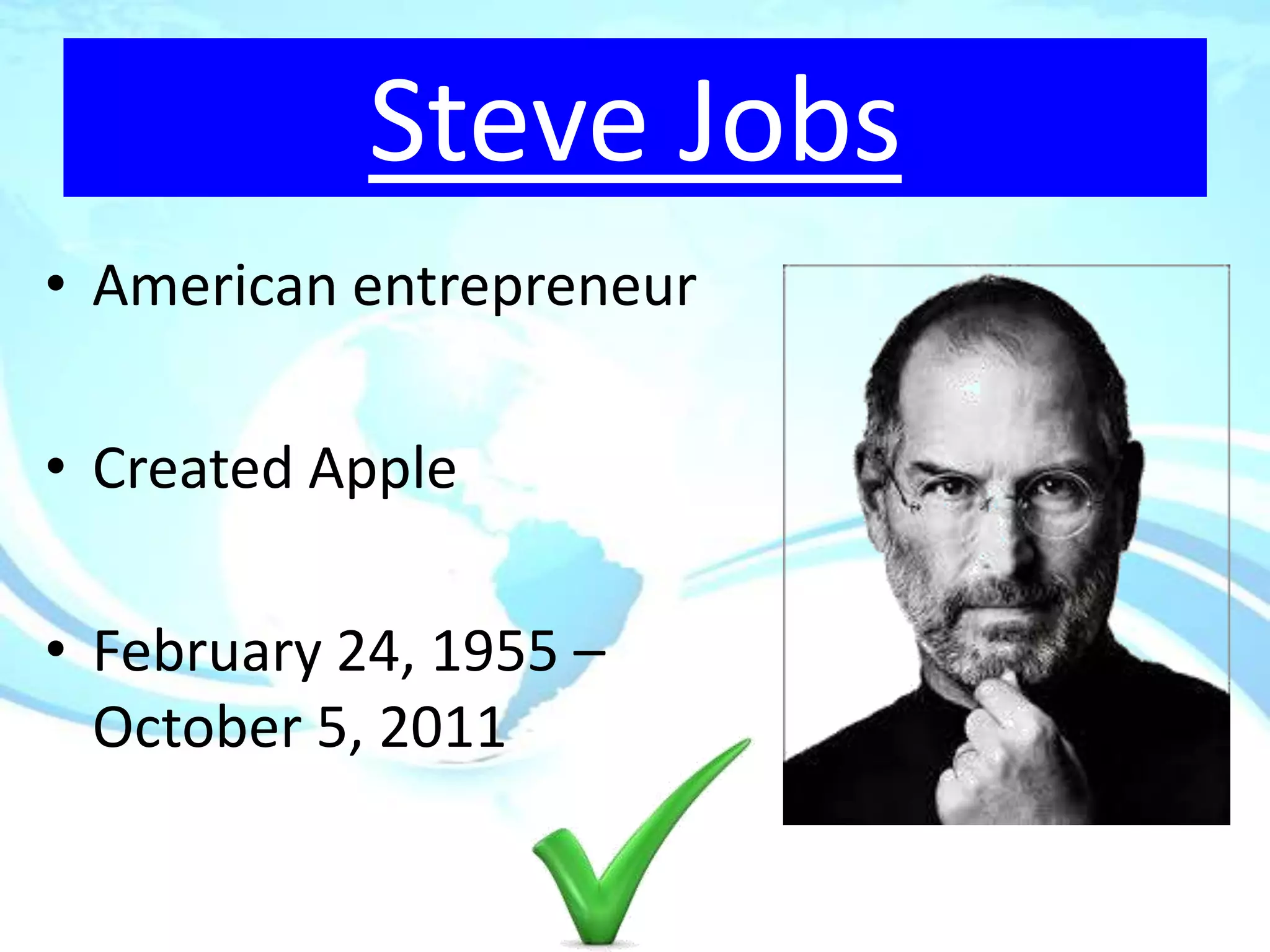 Steve Jobs

• American entrepreneur

• Created Apple

• February 24, 1955 – October 5, 2011